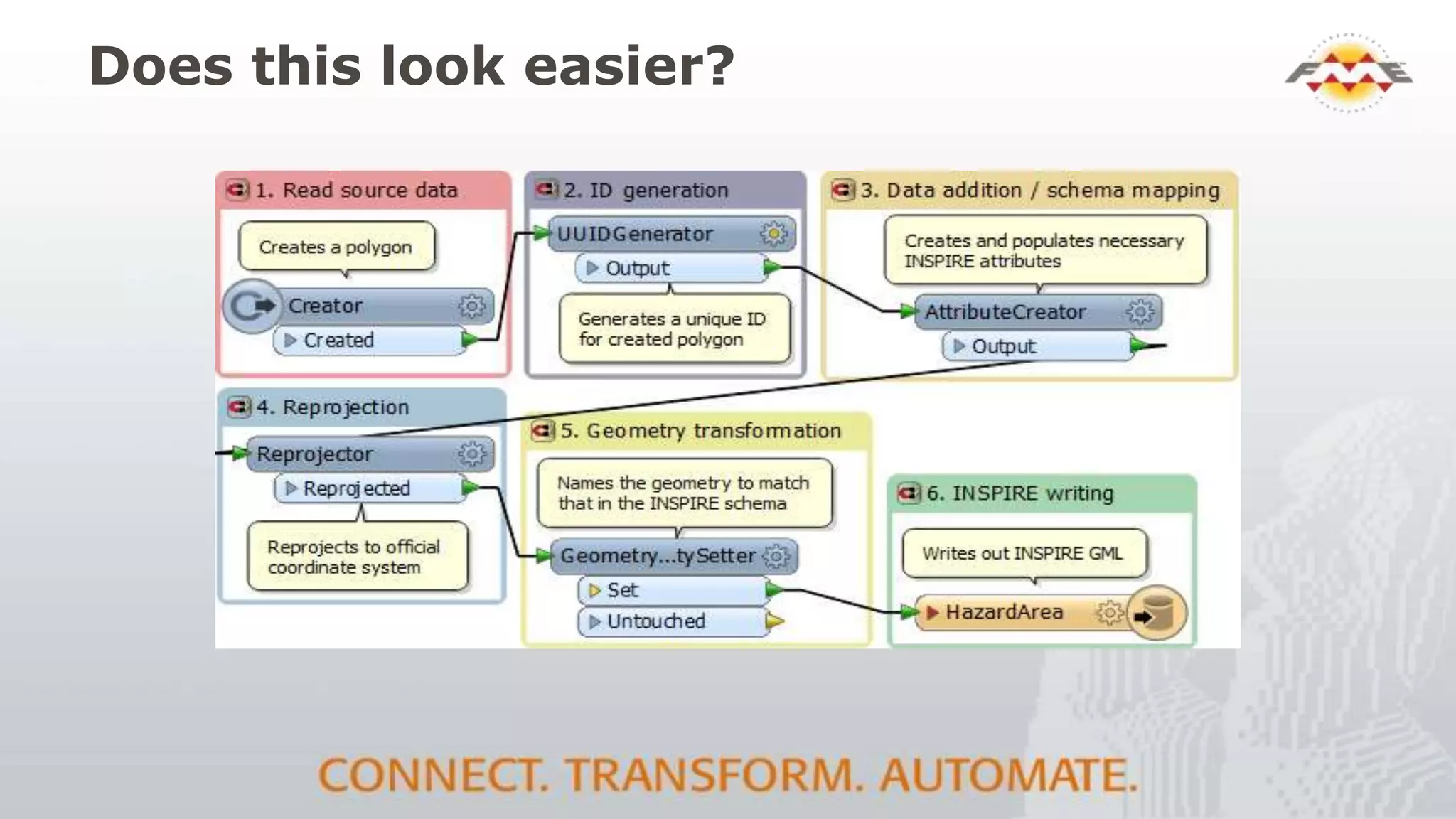 Does this look easier?

FME

1. Read source data

Creates a polygon

Creator

Created

2. ID generation

UUIDGenerator

Output

Generates a unique ID for created polygon

3. Data addition / schema mapping

Creates and populates necessary INSPIRE attributes

AttributeCreator

Output

4. Reprojection

Reprojector

Reprojected

Reprojects to official coordinate system

5. Geometry transformation

Names the geometry to match that in the INSPIRE schema

Geometry...tySetter

Set

Untouched

6. INSPIRE writing

Writes out INSPIRE GML

HazardArea

CONNECT. TRANSFORM. AUTOMATE.